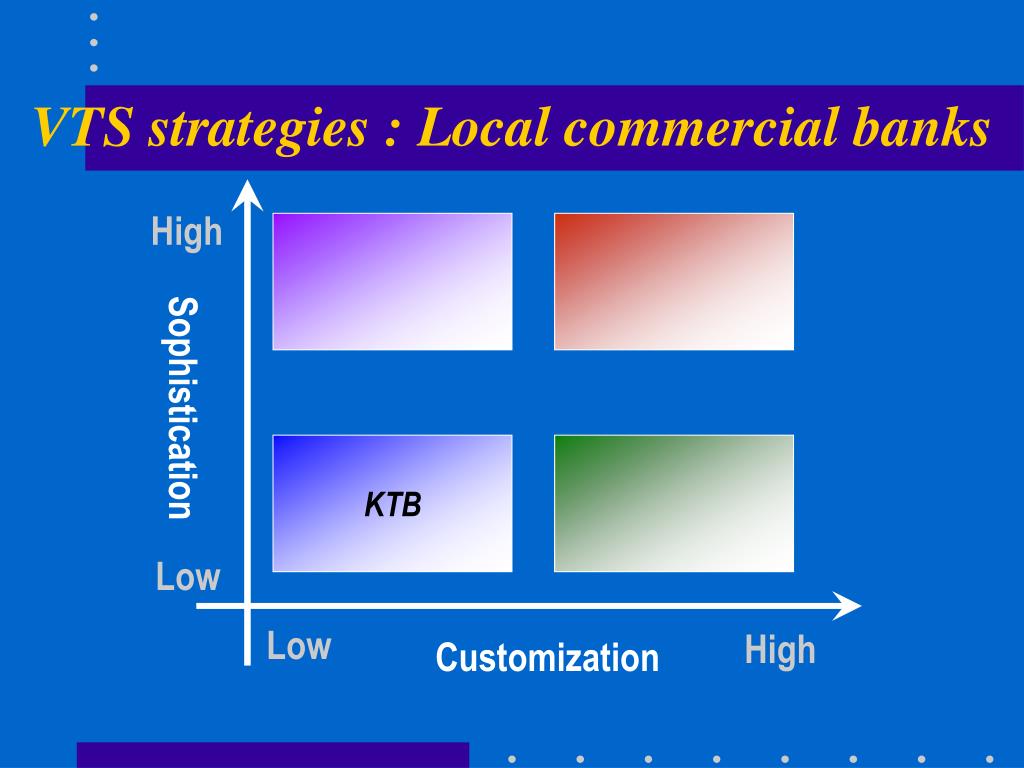 VTS strategies : Local commercial banks

High

Sophistication

Low

KTB

Low

Customization

High